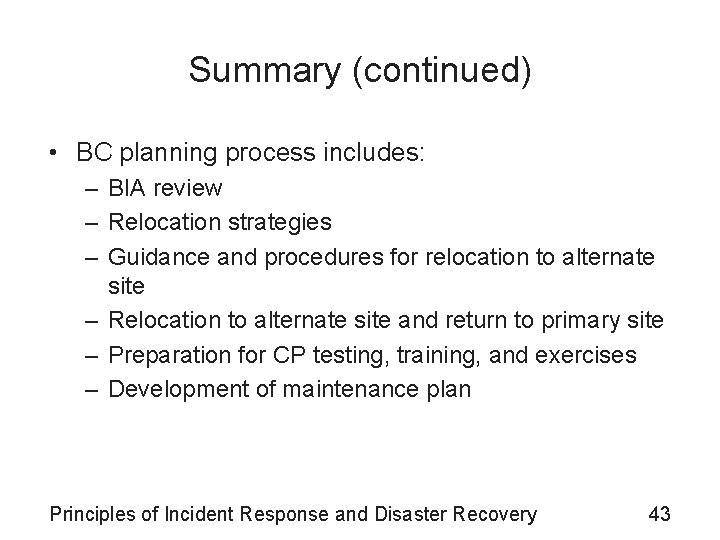 Summary (continued)

• BC planning process includes:
– BIA review
– Relocation strategies
– Guidance and procedures for relocation to alternate site
– Relocation to alternate site and return to primary site
– Preparation for CP testing, training, and exercises
– Development of maintenance plan

Principles of Incident Response and Disaster Recovery 43